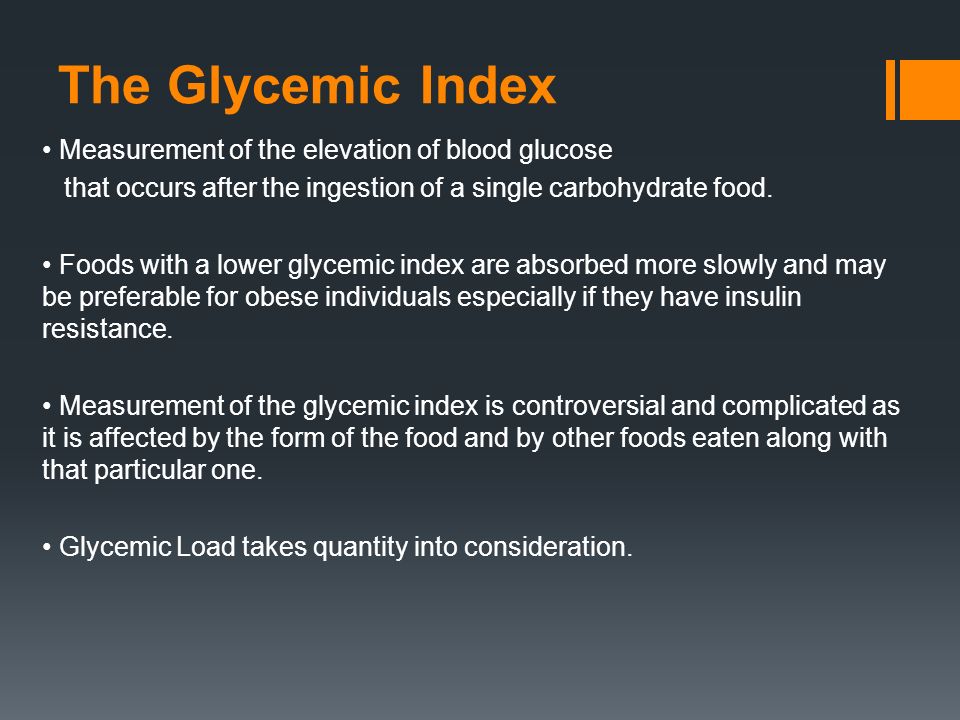 The Glycemic Index

• Measurement of the elevation of blood glucose that occurs after the ingestion of a single carbohydrate food.

• Foods with a lower glycemic index are absorbed more slowly and may be preferable for obese individuals especially if they have insulin resistance.

• Measurement of the glycemic index is controversial and complicated as it is affected by the form of the food and by other foods eaten along with that particular one.

• Glycemic Load takes quantity into consideration.